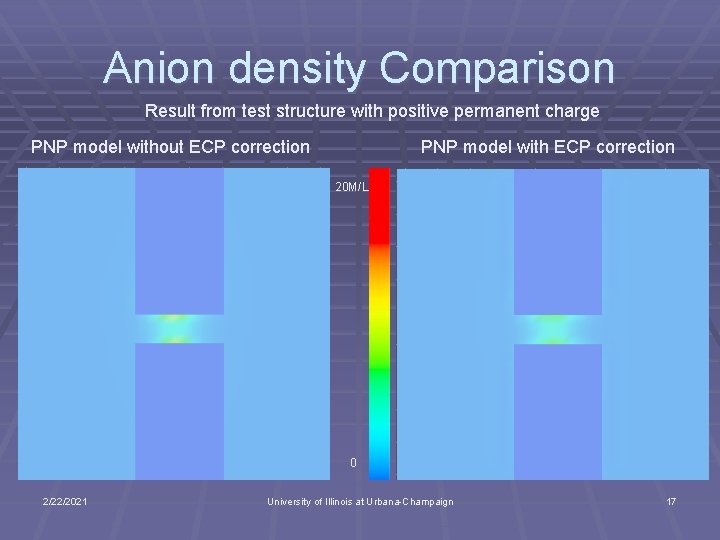 Anion density Comparison

Result from test structure with positive permanent charge

PNP model without ECP correction

PNP model with ECP correction

20M/L

0

2/22/2021

University of Illinois at Urbana-Champaign

17